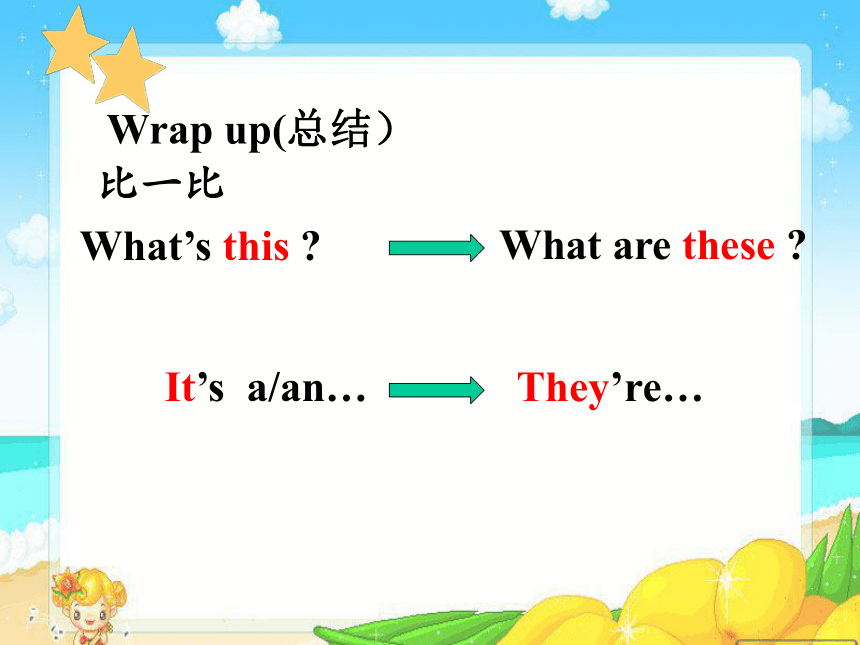 Wrap up(总结）
比一比

What’s this ? What are these ?

It’s a/an… They’re…